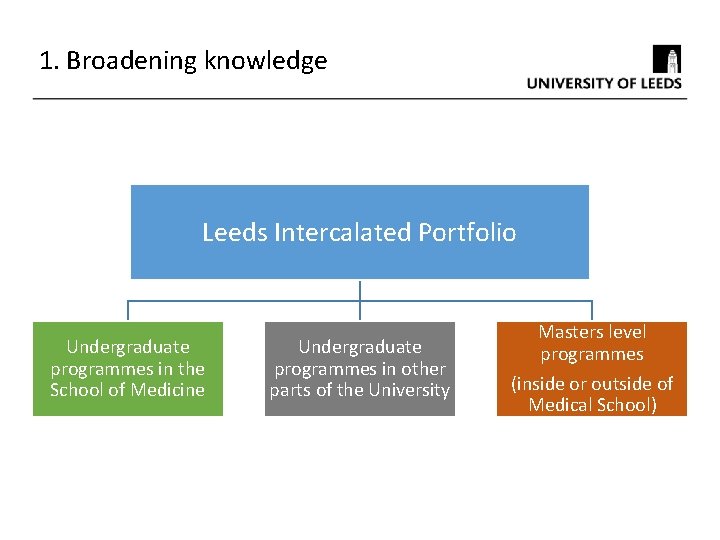 1. Broadening knowledge

UNIVERSITY OF LEEDS

Leeds Intercalated Portfolio

Undergraduate programmes in the School of Medicine

Undergraduate programmes in other parts of the University

Masters level programmes

(inside or outside of Medical School)